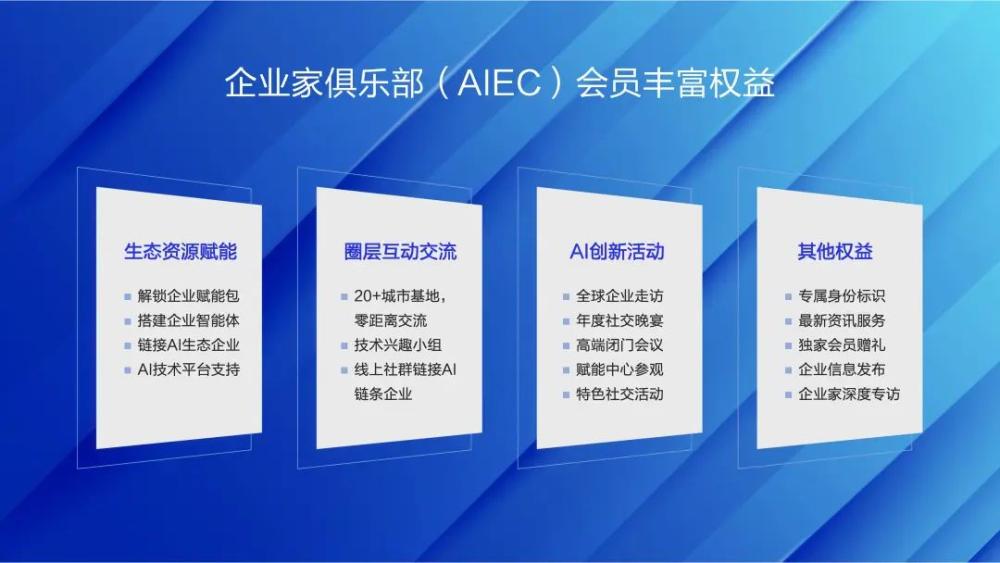 企业家俱乐部（AIEC）会员丰富权益

生态资源赋能

解锁企业赋能包
搭建企业智能体
链接AI生态企业
AI技术平台支持

圈层互动交流

20+城市基地，零距离交流
技术兴趣小组
线上社群链接AI链条企业

AI创新活动

全球企业走访
年度社交晚宴
高端闭门会议
赋能中心参观
特色社交活动

其他权益

专属身份标识
最新资讯服务
独家会员赠礼
企业信息发布
企业家深度专访